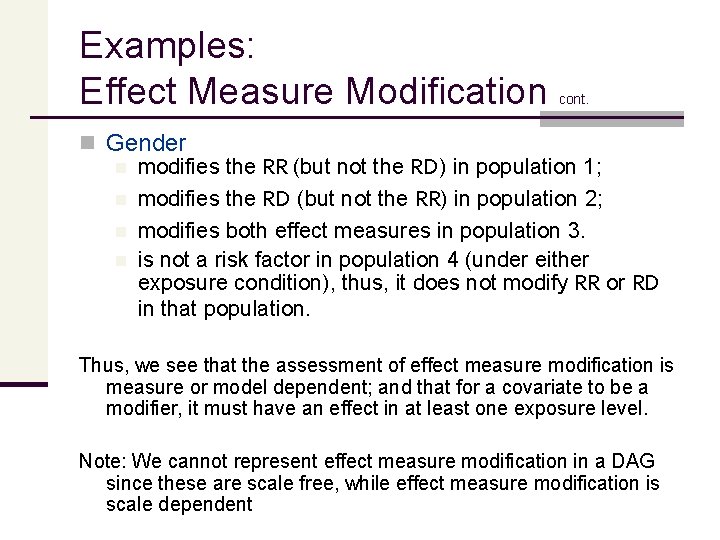 Examples:
Effect Measure Modification cont.

Gender
modifies the RR (but not the RD) in population 1;
modifies the RD (but not the RR) in population 2;
modifies both effect measures in population 3.
is not a risk factor in population 4 (under either exposure condition), thus, it does not modify RR or RD in that population.

Thus, we see that the assessment of effect measure modification is measure or model dependent; and that for a covariate to be a modifier, it must have an effect in at least one exposure level.

Note: We cannot represent effect measure modification in a DAG since these are scale free, while effect measure modification is scale dependent